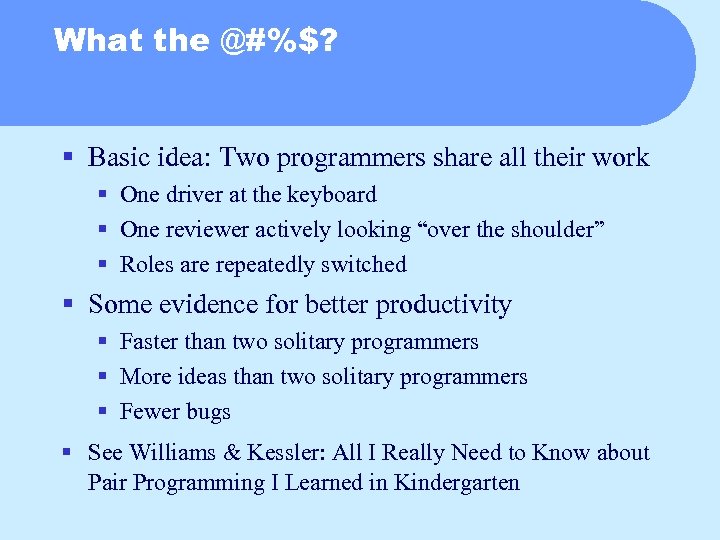 What the @#%$?

▪ Basic idea: Two programmers share all their work
 ▪ One driver at the keyboard
 ▪ One reviewer actively looking “over the shoulder”
 ▪ Roles are repeatedly switched
▪ Some evidence for better productivity
 ▪ Faster than two solitary programmers
 ▪ More ideas than two solitary programmers
 ▪ Fewer bugs
▪ See Williams & Kessler: All I Really Need to Know about Pair Programming I Learned in Kindergarten